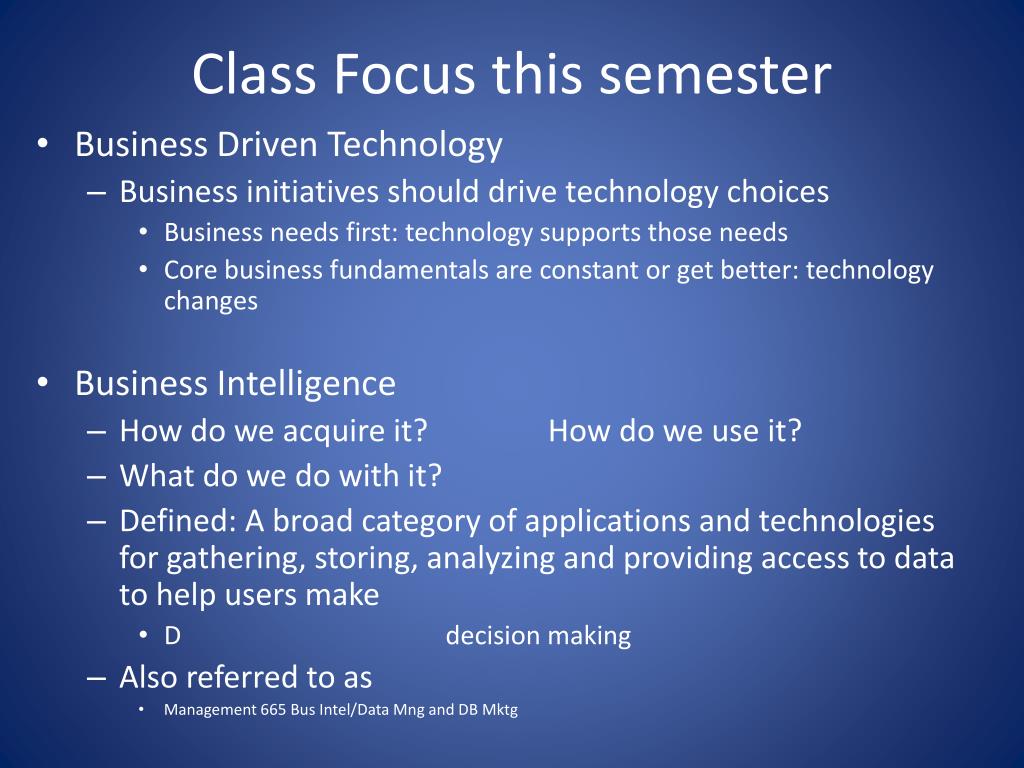 Class Focus this semester

• Business Driven Technology
  – Business initiatives should drive technology choices
    • Business needs first: technology supports those needs
    • Core business fundamentals are constant or get better: technology changes

• Business Intelligence
  – How do we acquire it? How do we use it?
  – What do we do with it?
  – Defined: A broad category of applications and technologies for gathering, storing, analyzing and providing access to data to help users make
    • D decision making
  – Also referred to as
    • Management 665 Bus Intel/Data Mng and DB Mktg